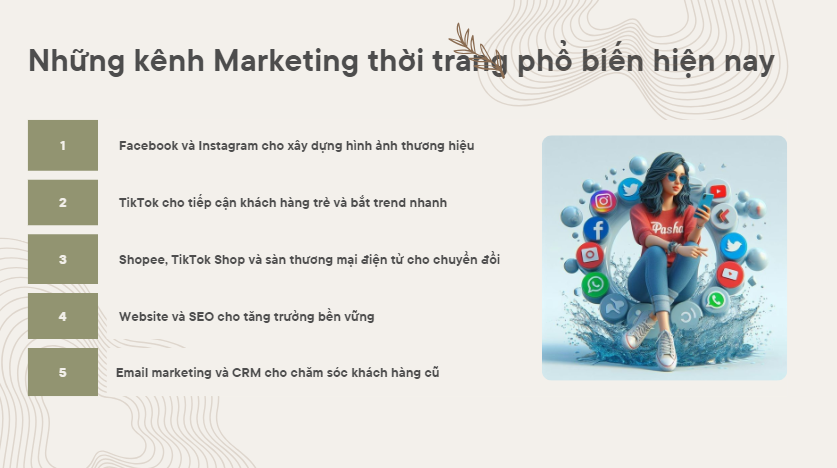 Những kênh Marketing thời trang phổ biến hiện nay

1
Facebook và Instagram cho xây dựng hình ảnh thương hiệu

2
TikTok cho tiếp cận khách hàng trẻ và bắt trend nhanh

3
Shopee, TikTok Shop và sàn thương mại điện tử cho chuyển đổi

4
Website và SEO cho tăng trưởng bền vững

5
Email marketing và CRM cho chăm sóc khách hàng cũ

Pasha